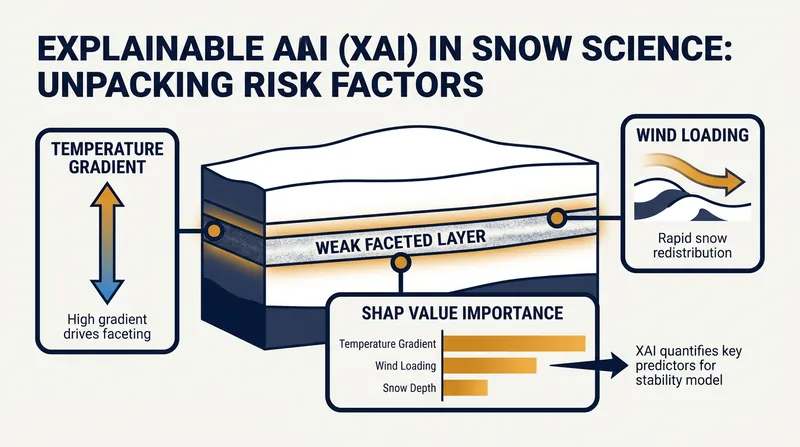 EXPLAINABLE AAI (XAI) IN SNOW SCIENCE: UNPACKING RISK FACTORS

TEMPERATURE GRADIENT

High gradient drives faceting

WEAK FACETED LAYER

WIND LOADING

Rapid snow redistribution

SHAP VALUE IMPORTANCE

Temperature Gradient

Wind Loading

Snow Depth

XAI quantifies key predictors for stability model